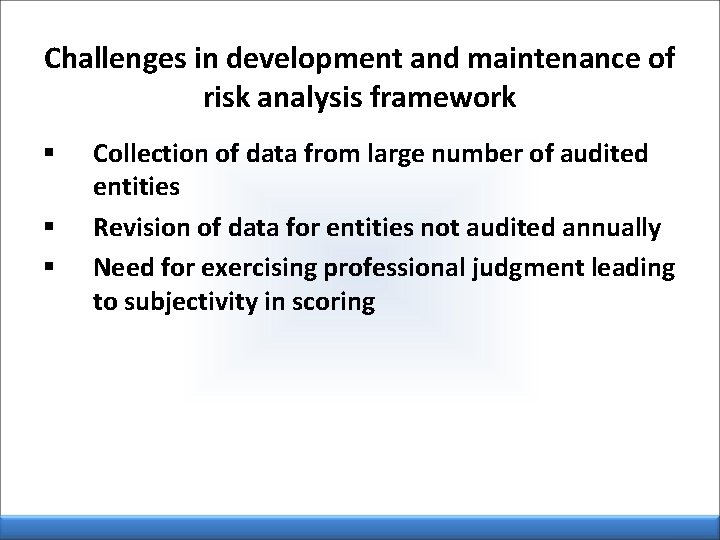 Challenges in development and maintenance of risk analysis framework

▪ Collection of data from large number of audited entities

▪ Revision of data for entities not audited annually

▪ Need for exercising professional judgment leading to subjectivity in scoring